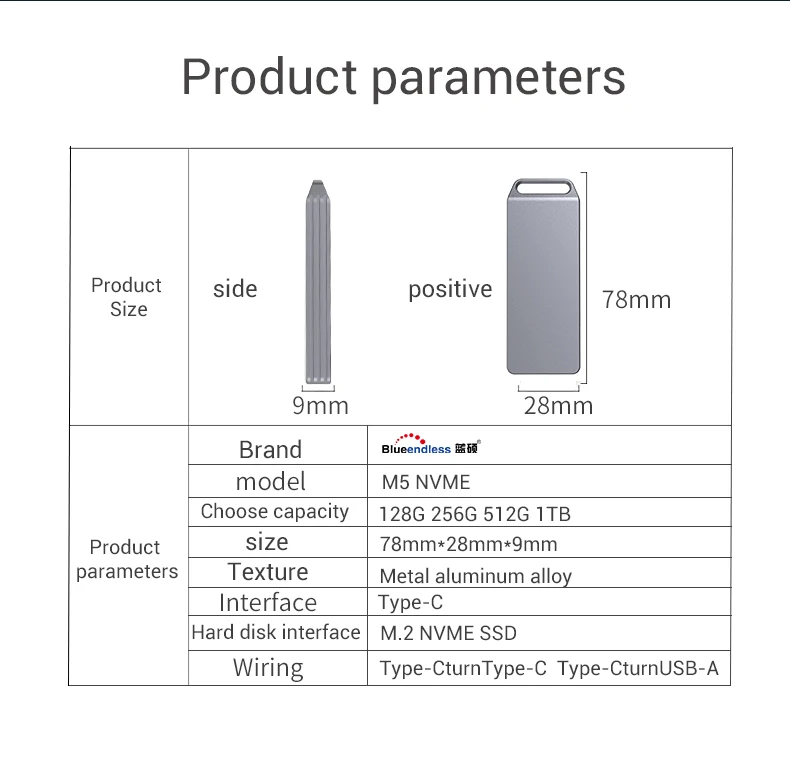 Product parameters

Product Size

side

9mm

positive

78mm

28mm

Product parameters

| Brand | Blueendless 蓝硕 |
|---|---|
| model | M5 NVME |
| Choose capacity | 128G 256G 512G 1TB |
| size | 78mm*28mm*9mm |
| Texture | Metal aluminum alloy |
| Interface | Type-C |
| Hard disk interface | M.2 NVME SSD |
| Wiring | Type-CturnType-C Type-CturnUSB-A |